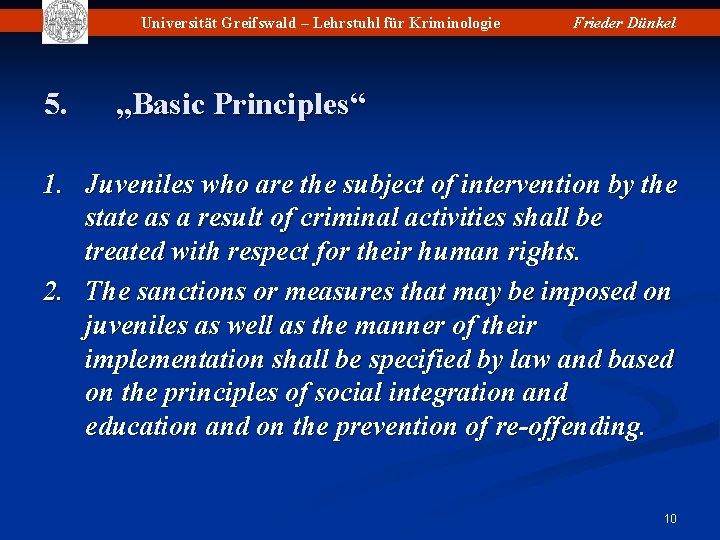 Universität Greifswald – Lehrstuhl für Kriminologie Frieder Dünkel

5. „Basic Principles“

1. Juveniles who are the subject of intervention by the state as a result of criminal activities shall be treated with respect for their human rights.

2. The sanctions or measures that may be imposed on juveniles as well as the manner of their implementation shall be specified by law and based on the principles of social integration and education and on the prevention of re-offending.

10